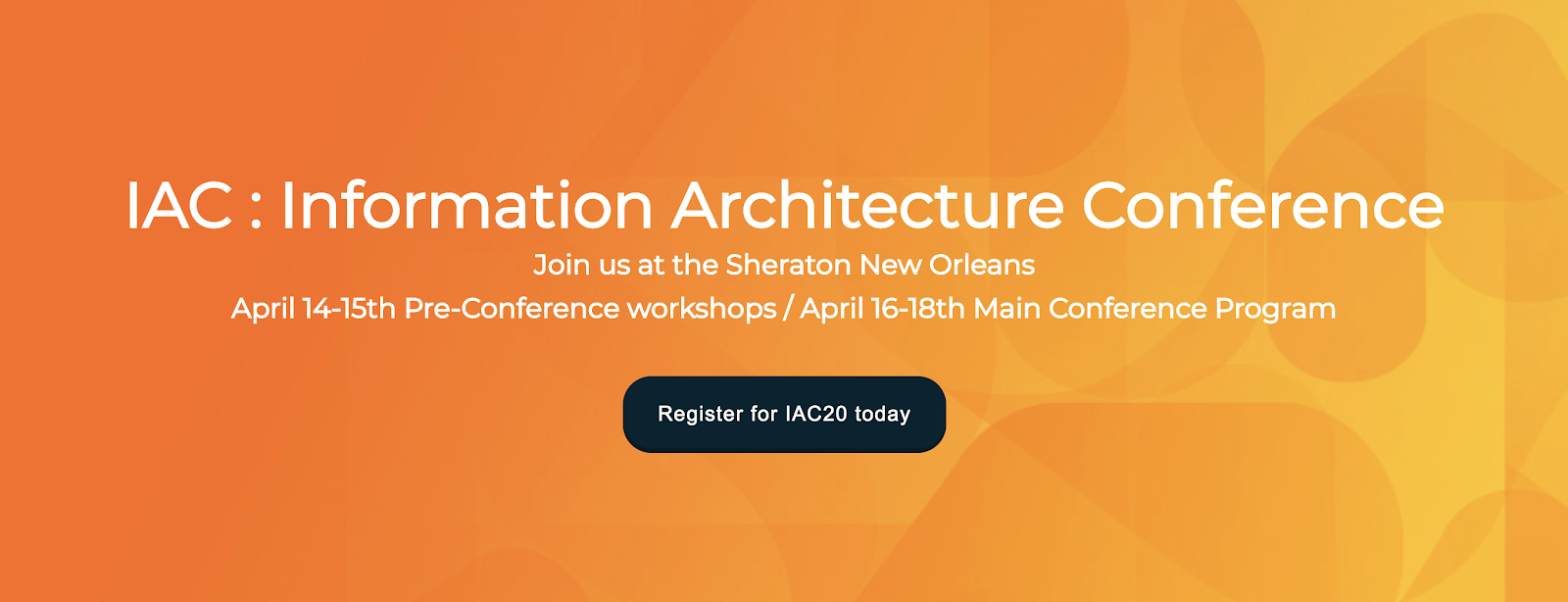 IAC : Information Architecture Conference

Join us at the Sheraton New Orleans

April 14-15th Pre-Conference workshops / April 16-18th Main Conference Program

Register for IAC20 today